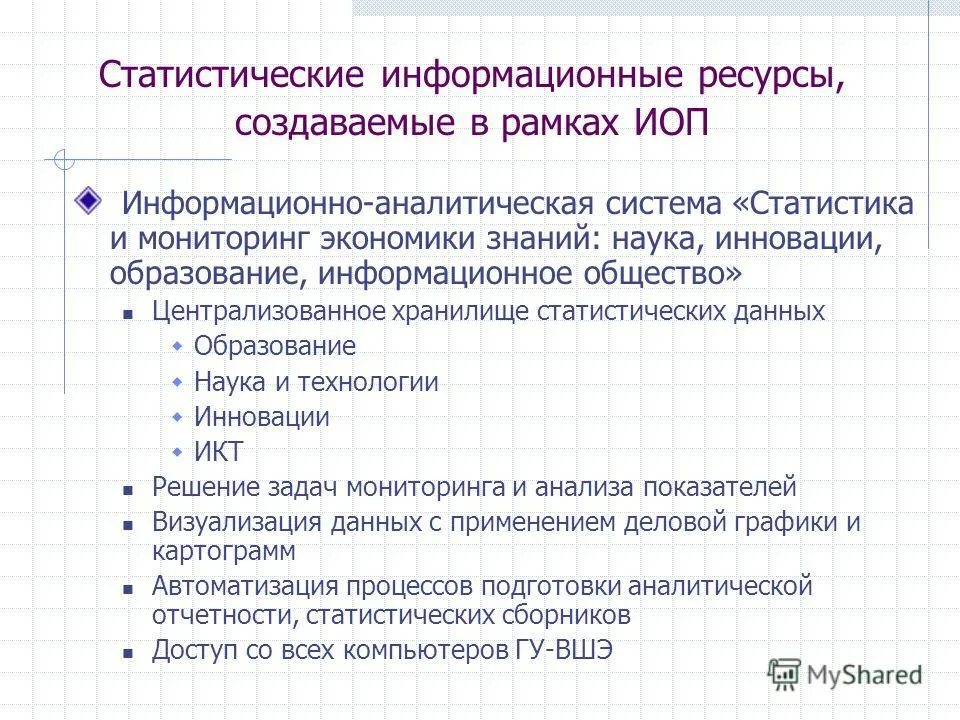 Статистические информационные ресурсы, создаваемые в рамках ИОП

Информационно-аналитическая система «Статистика и мониторинг экономики знаний: наука, инновации, образование, информационное общество»

Централизованное хранилище статистических данных

Образование

Наука и технологии

Инновации

ИКТ

Решение задач мониторинга и анализа показателей

Визуализация данных с применением деловой графики и картограмм

Автоматизация процессов подготовки аналитической отчетности, статистических сборников

Доступ со всех компьютеров ГУ-ВШЭ

MyShared